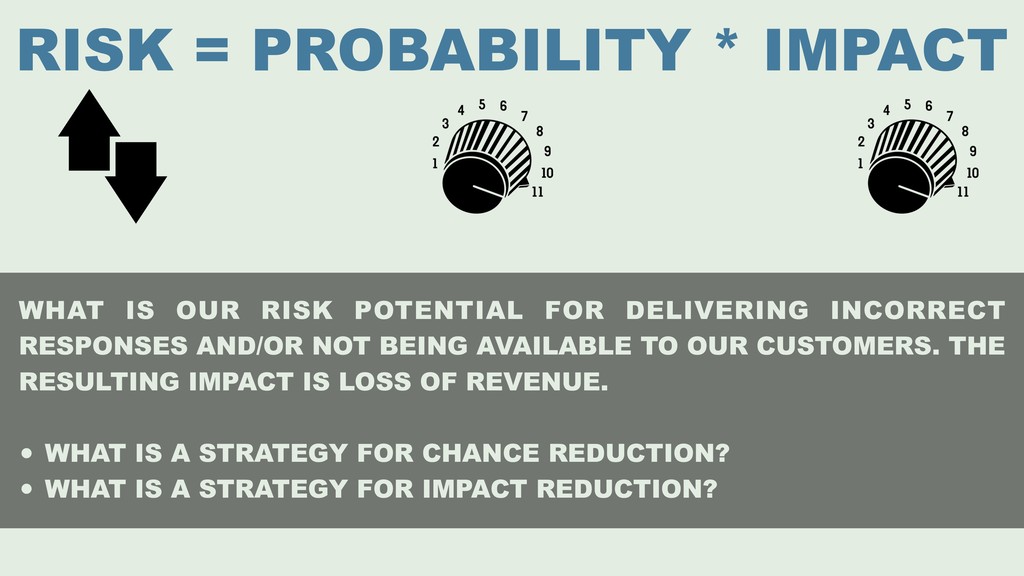 RISK = PROBABILITY * IMPACT

1 2 3 4 5 6 7 8 9 10 11

1 2 3 4 5 6 7 8 9 10 11

WHAT IS OUR RISK POTENTIAL FOR DELIVERING INCORRECT RESPONSES AND/OR NOT BEING AVAILABLE TO OUR CUSTOMERS. THE RESULTING IMPACT IS LOSS OF REVENUE.

• WHAT IS A STRATEGY FOR CHANCE REDUCTION?
• WHAT IS A STRATEGY FOR IMPACT REDUCTION?